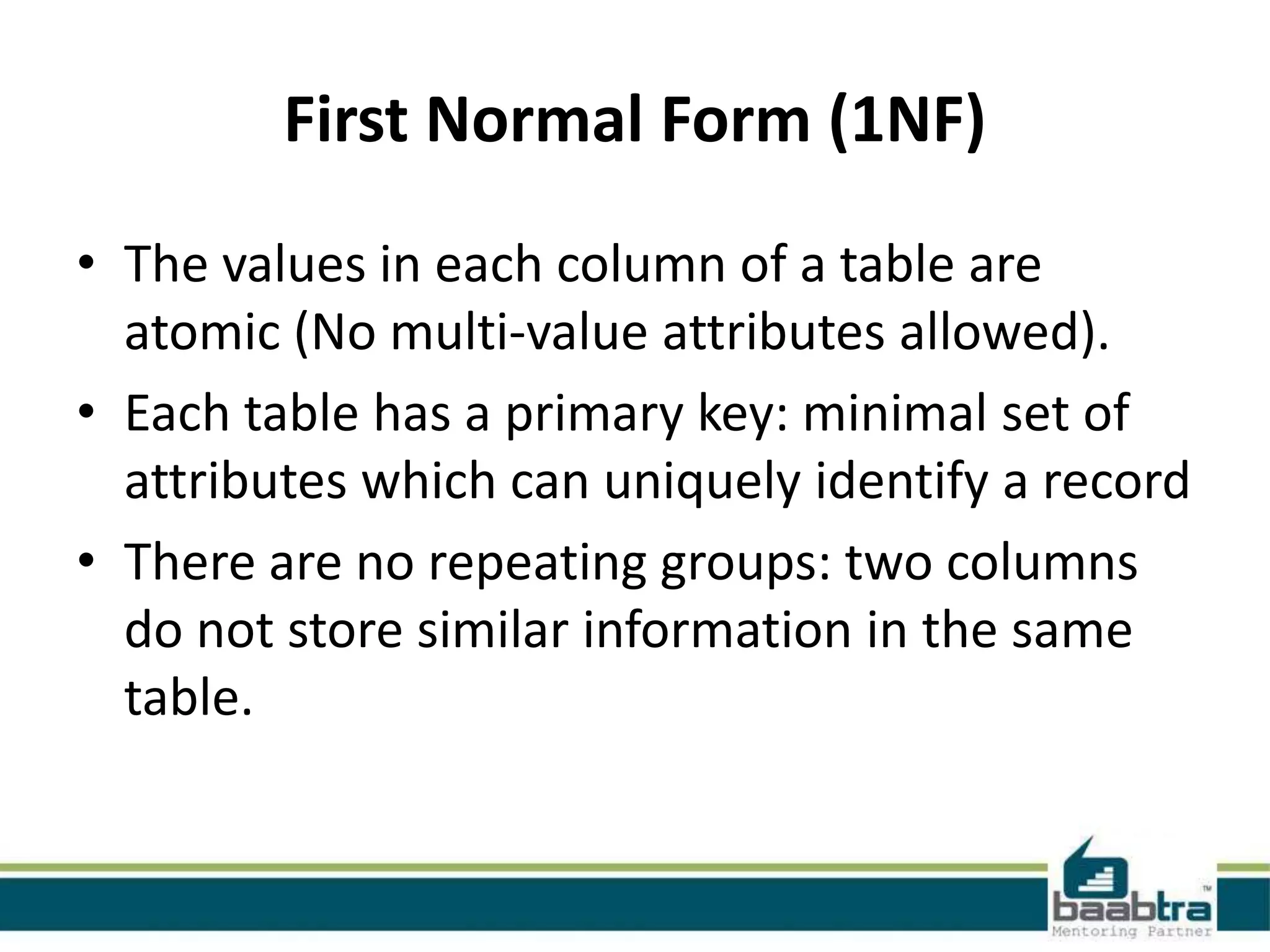 First Normal Form (1NF)

• The values in each column of a table are atomic (No multi-value attributes allowed).
• Each table has a primary key: minimal set of attributes which can uniquely identify a record
• There are no repeating groups: two columns do not store similar information in the same table.

baabtra™
Mentoring Partner